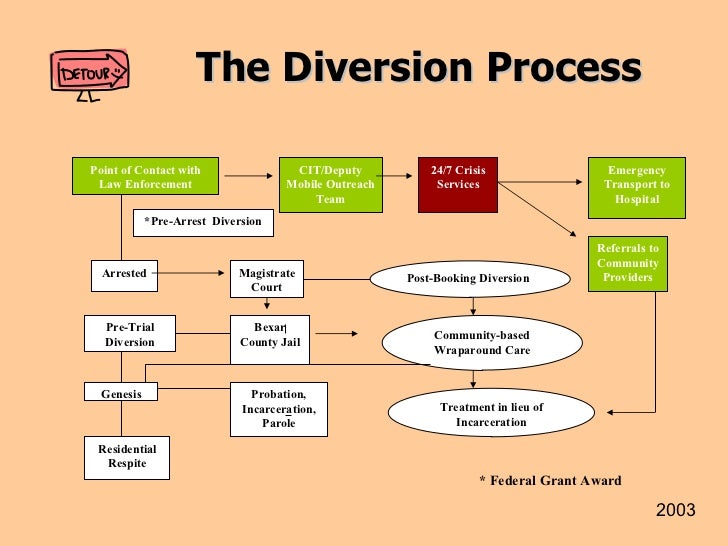 DETOUR

The Diversion Process

Point of Contact with Law Enforcement

CIT/Deputy Mobile Outreach Team

24/7 Crisis Services

Emergency Transport to Hospital

*Pre-Arrest Diversion

Referrals to Community Providers

Arrested

Magistrate Court

Post-Booking Diversion

Pre-Trial Diversion

Bexar County Jail

Community-based Wraparound Care

Genesis

Probation, Incarceration, Parole

Treatment in lieu of Incarceration

Residential Respite

* Federal Grant Award

2003